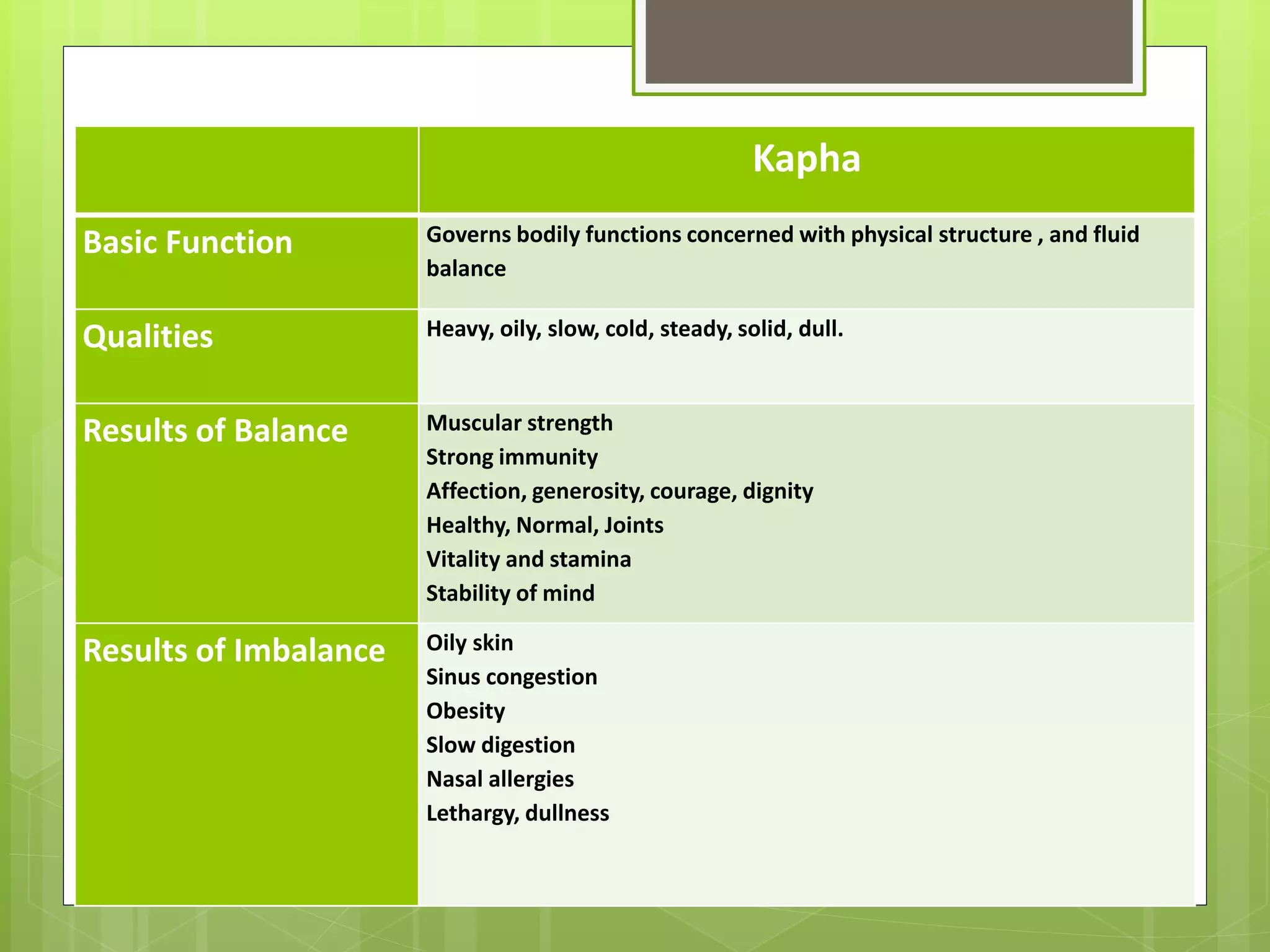 | | Kapha |
|---|---|
| Basic Function | Governs bodily functions concerned with physical structure , and fluid balance |
| Qualities | Heavy, oily, slow, cold, steady, solid, dull. |
| Results of Balance | Muscular strength<br>Strong immunity<br>Affection, generosity, courage, dignity<br>Healthy, Normal, Joints<br>Vitality and stamina<br>Stability of mind |
| Results of Imbalance | Oily skin<br>Sinus congestion<br>Obesity<br>Slow digestion<br>Nasal allergies<br>Lethargy, dullness |